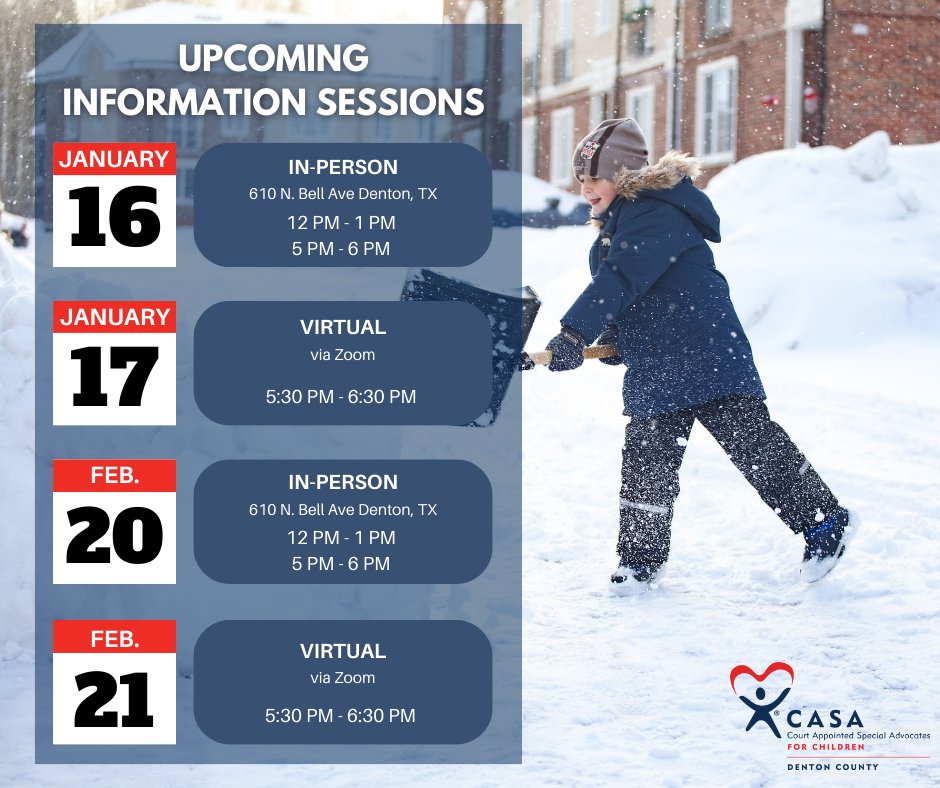 UPCOMING INFORMATION SESSIONS

JANUARY
16

IN-PERSON
610 N. Bell Ave Denton, TX
12 PM - 1 PM
5 PM - 6 PM

JANUARY
17

VIRTUAL
via Zoom
5:30 PM - 6:30 PM

FEB.
20

IN-PERSON
610 N. Bell Ave Denton, TX
12 PM - 1 PM
5 PM - 6 PM

FEB.
21

VIRTUAL
via Zoom
5:30 PM - 6:30 PM

CASA
Court Appointed Special Advocates
FOR CHILDREN
DENTON COUNTY